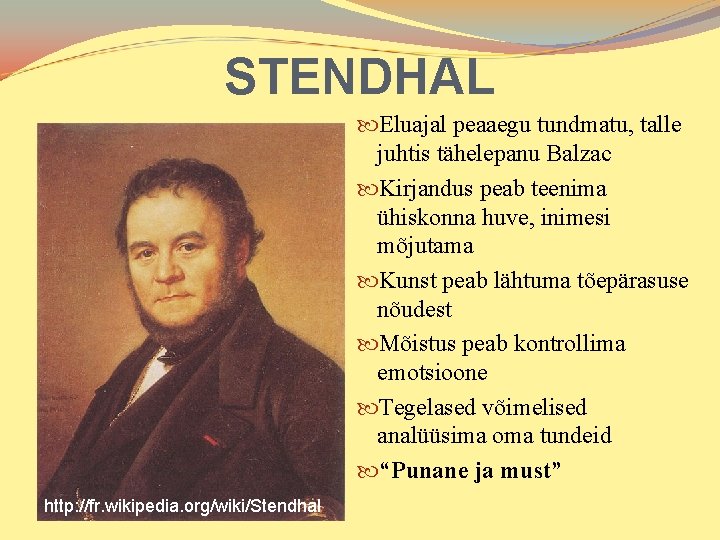 STENDHAL

Eluajal peaaegu tundmatu, talle juhtis tähelepanu Balzac

Kirjandus peab teenima ühiskonna huve, inimesi mõjutama

Kunst peab lähtuma tõepärasuse nõudest

Mõistus peab kontrollima emotsioone

Tegelased võimelised analüüsima oma tundeid

“Punane ja must”

http://fr.wikipedia.org/wiki/Stendhal